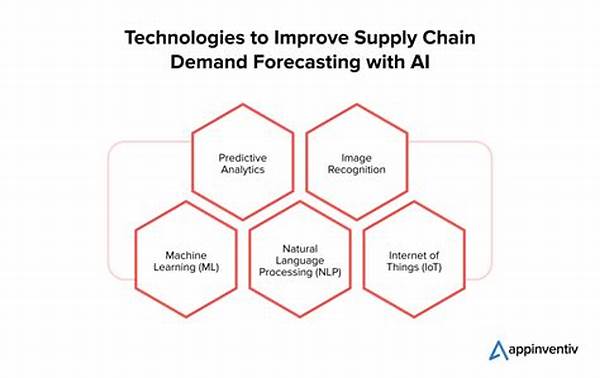 Technologies to Improve Supply Chain Demand Forecasting with AI

Predictive Analytics

Image Recognition

Machine Learning (ML)

Natural Language Processing (NLP)

Internet of Things (IoT)

appinventiv